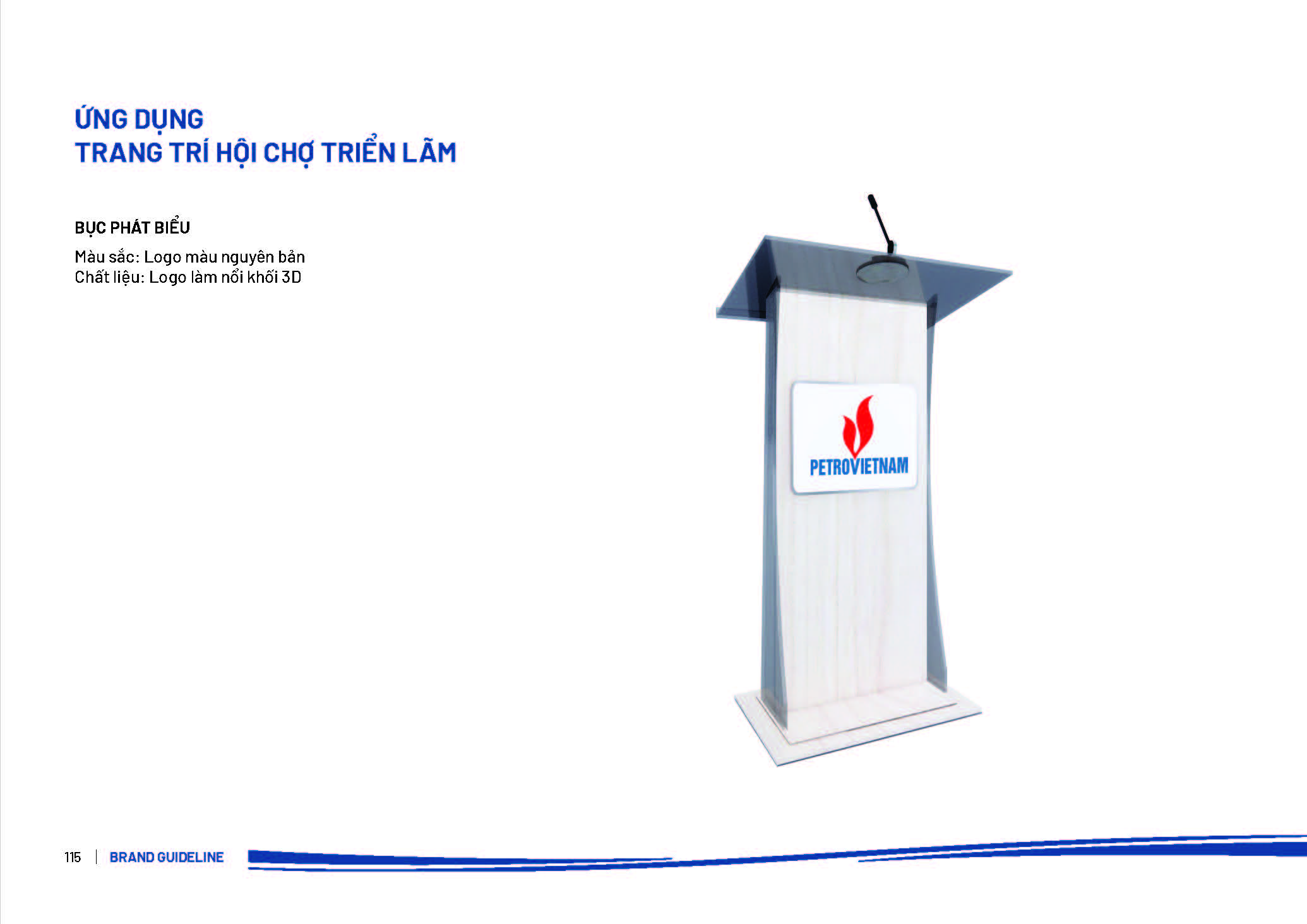 ỨNG DỤNG
TRANG TRÍ HỘI CHỢ TRIỂN LÃM

BỤC PHÁT BIỂU

Màu sắc: Logo màu nguyên bản
Chất liệu: Logo làm nổi khối 3D

PETROVIETNAM

115 | BRAND GUIDELINE